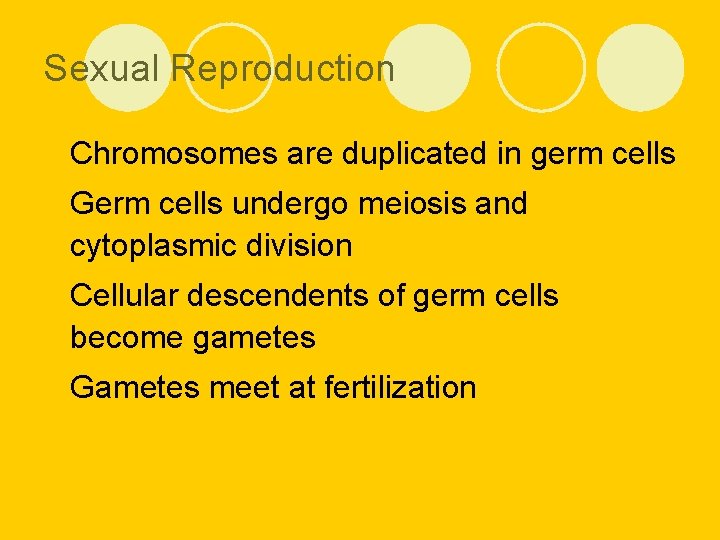 Sexual Reproduction

Chromosomes are duplicated in germ cells

Germ cells undergo meiosis and cytoplasmic division

Cellular descendents of germ cells become gametes

Gametes meet at fertilization